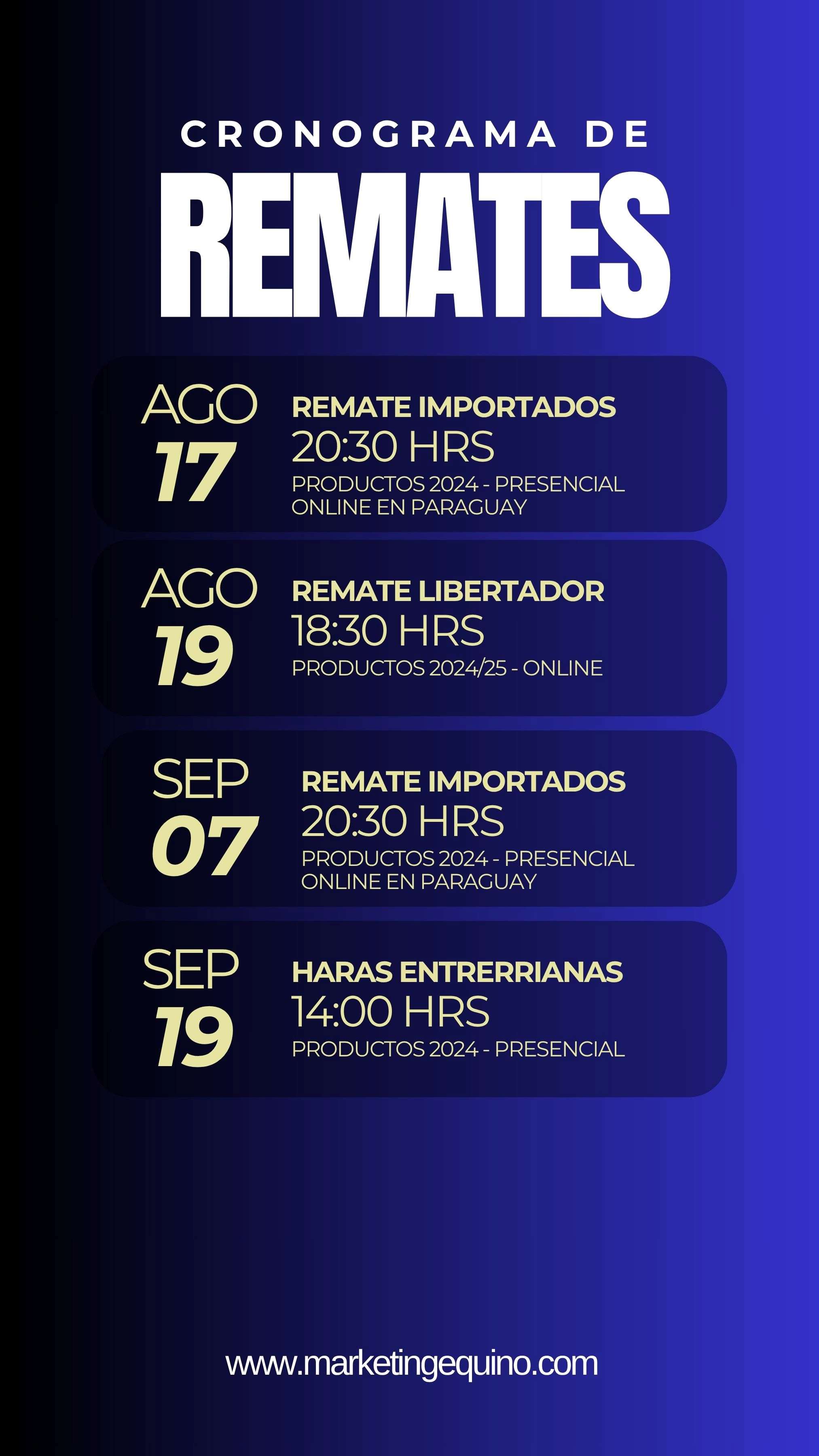 CRONOGRAMA DE

REMATES

AGO
17

REMATE IMPORTADOS
20:30 HRS
PRODUCTOS 2024 - PRESENCIAL ONLINE EN PARAGUAY

AGO
19

REMATE LIBERTADOR
18:30 HRS
PRODUCTOS 2024/25 - ONLINE

SEP
07

REMATE IMPORTADOS
20:30 HRS
PRODUCTOS 2024 - PRESENCIAL ONLINE EN PARAGUAY

SEP
19

HARAS ENTRERRIANAS
14:00 HRS
PRODUCTOS 2024 - PRESENCIAL

www.marketingequino.com